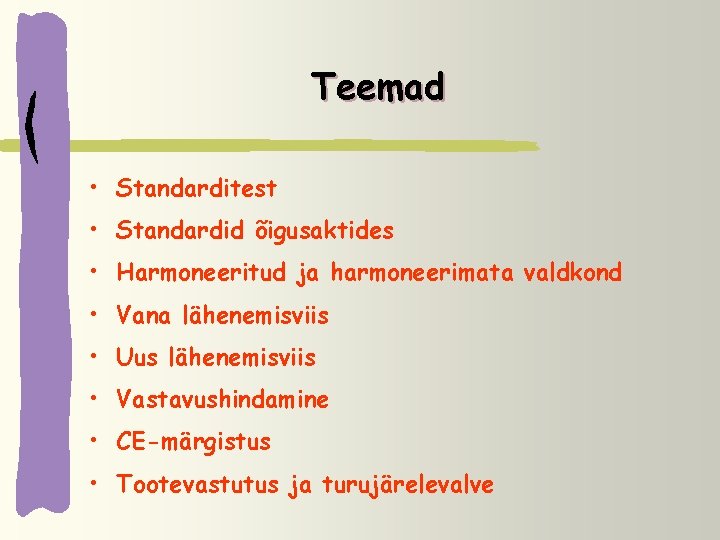 Teemad

• Standarditest
• Standardid õigusaktides
• Harmoneeritud ja harmoneerimata valdkond
• Vana lähenemisviis
• Uus lähenemisviis
• Vastavushindamine
• CE-märgistus
• Tootevastutus ja turujärelevalve